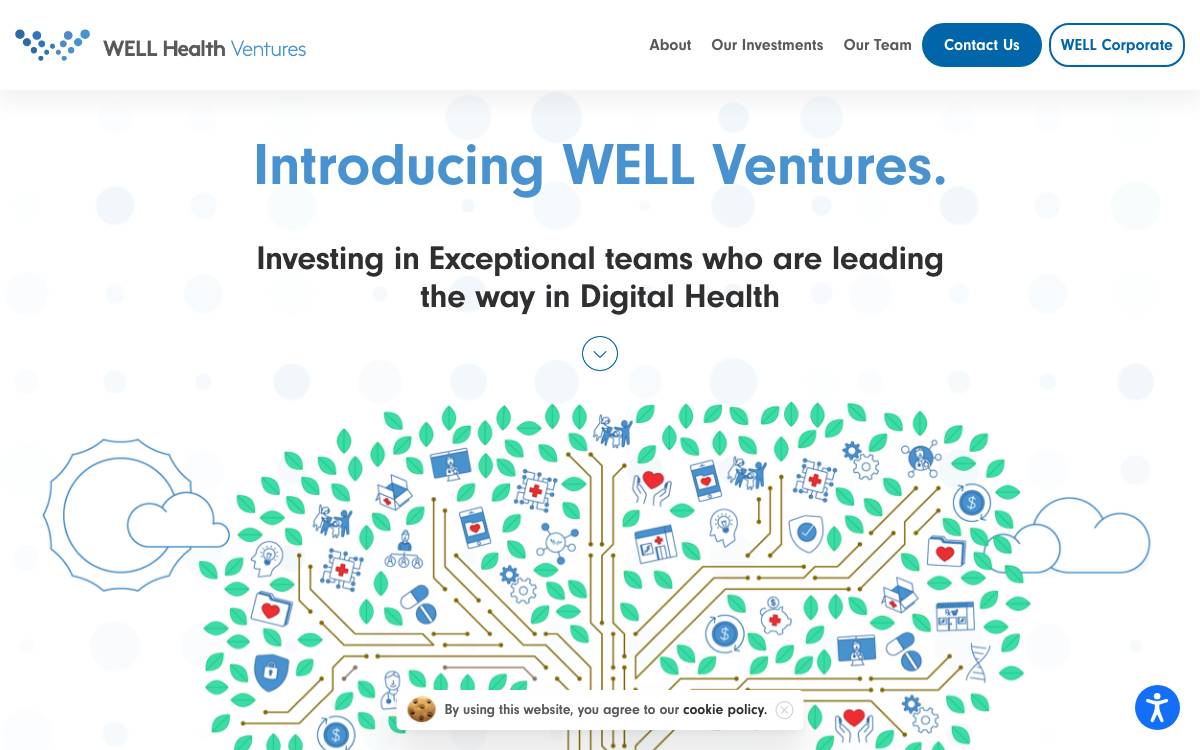 WELL Health Ventures

About Our Investments Our Team Contact Us WELL Corporate

Introducing WELL Ventures.

Investing in Exceptional teams who are leading the way in Digital Health

By using this website, you agree to our cookie policy.